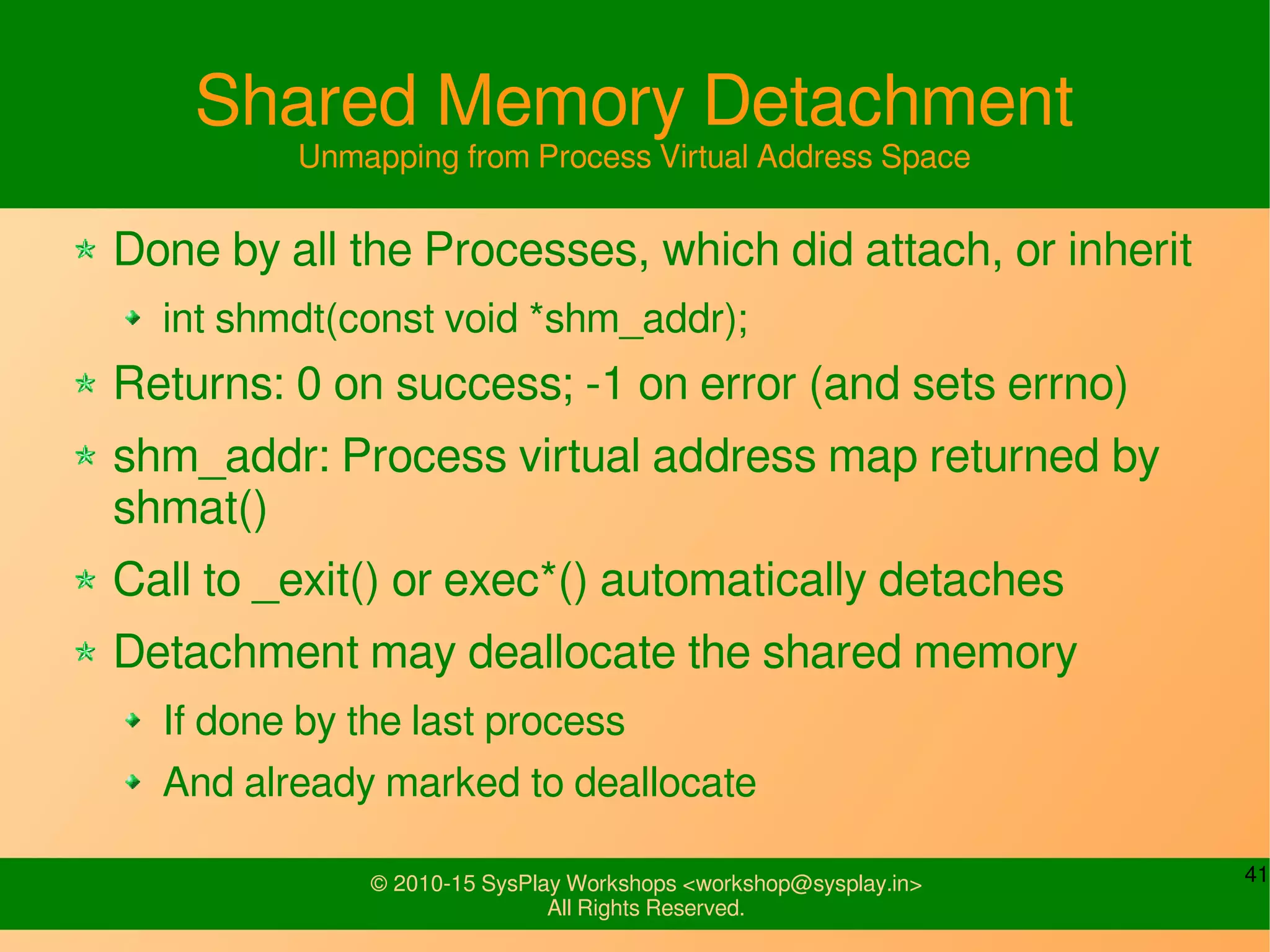 Shared Memory Detachment
Unmapping from Process Virtual Address Space

Done by all the Processes, which did attach, or inherit

int shmdt(const void *shm_addr);

Returns: 0 on success; -1 on error (and sets errno)

shm_addr: Process virtual address map returned by shmat()

Call to _exit() or exec*() automatically detaches

Detachment may deallocate the shared memory

If done by the last process

And already marked to deallocate

© 2010-15 SysPlay Workshops <workshop@sysplay.in>
All Rights Reserved.

41